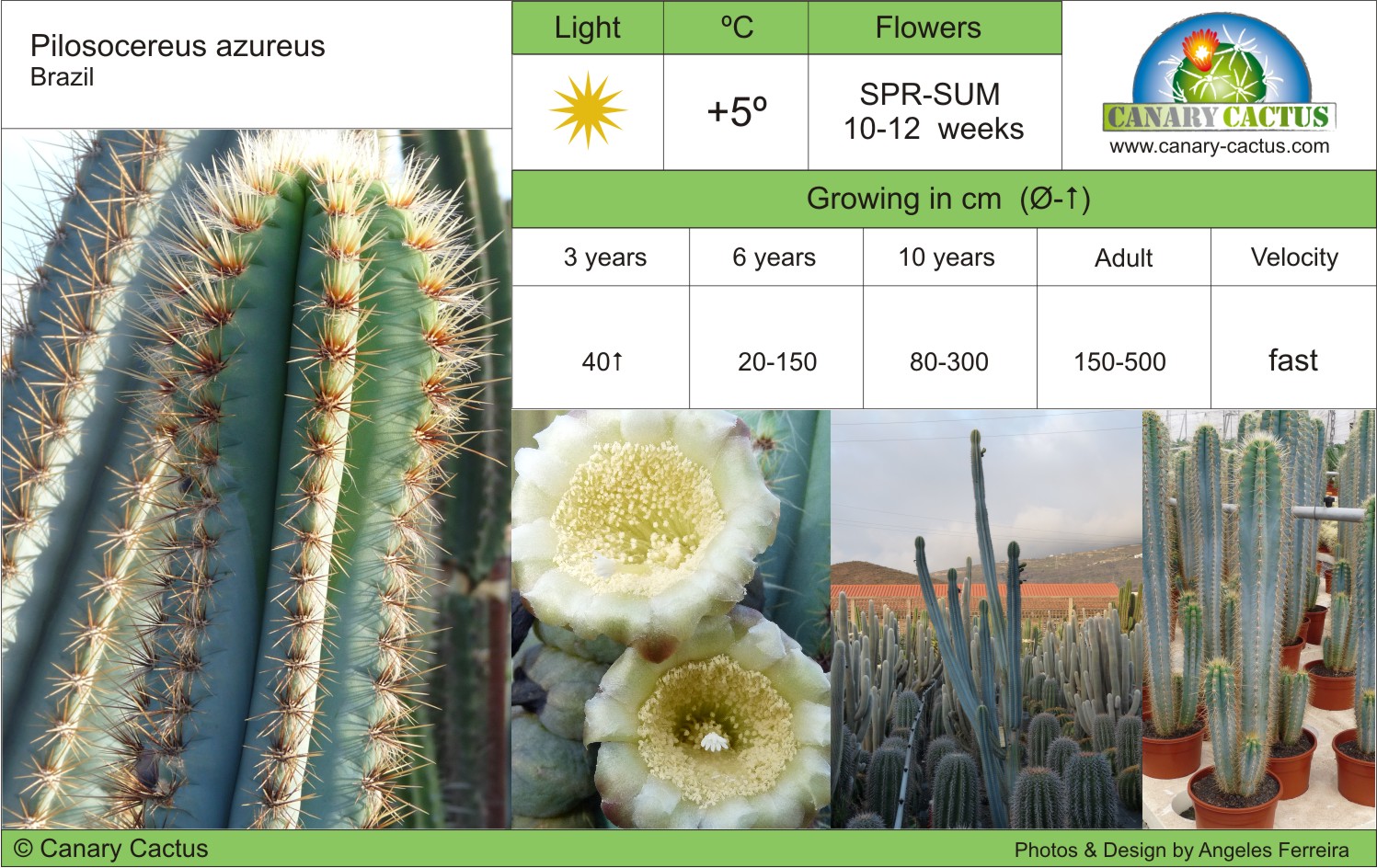 Pilosocereus azureus
Brazil

| Light | ºC | Flowers |
|---|---|---|
|  | +5º | SPR-SUM 10-12 weeks |

CANARY CACTUS
www.canary-cactus.com

Growing in cm (Ø-↑)

| 3 years | 6 years | 10 years | Adult | Velocity |
|---|---|---|---|---|
| 40↑ | 20-150 | 80-300 | 150-500 | fast |

© Canary Cactus

Photos & Design by Angeles Ferreira